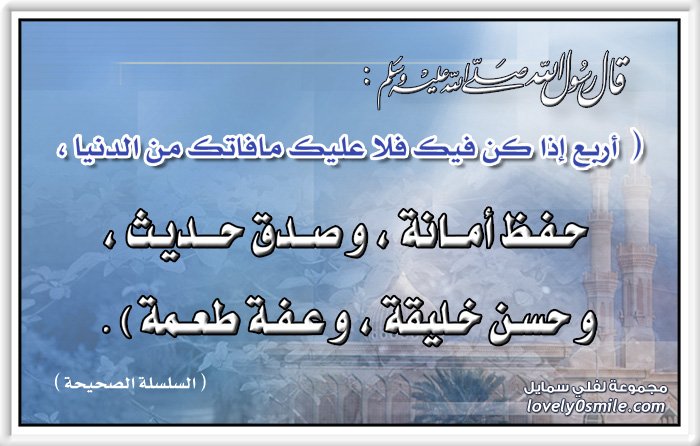 قال رسول الله صلى الله عليه وسلم :

( أربع إذا كن فيك فلا عليك مافاتك من الدنيا ،

حفظ أمانة ، وصدق حديث ،

وحسن خليقة ، وعفة طعمة ) .

( السلسلة الصحيحة )

مجموعة لفلي سمايل
lovely0smile.com